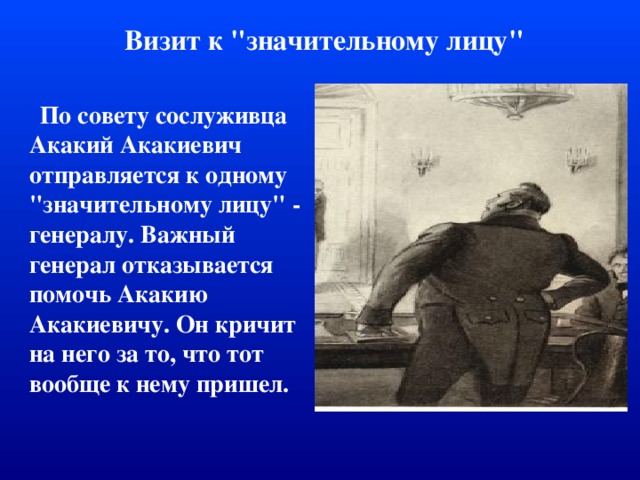 Визит к "значительному лицу"

По совету сослуживца Акакий Акакиевич отправляется к одному "значительному лицу" - генералу. Важный генерал отказывается помочь Акакию Акакиевичу. Он кричит на него за то, что тот вообще к нему пришел.